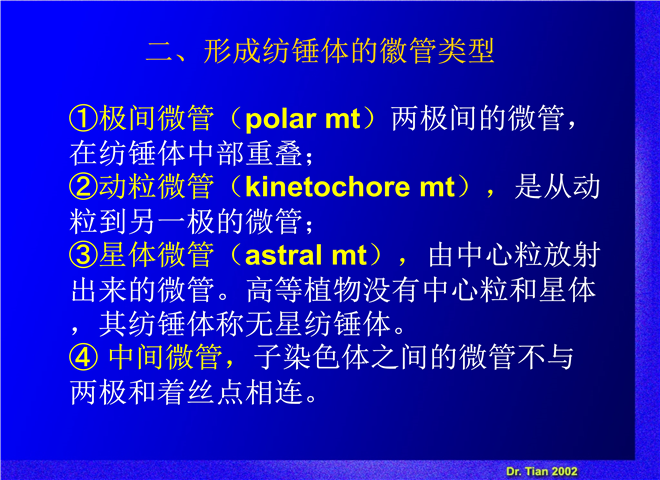 二、形成纺锤体的微管类型

①极间微管（polar mt）两极间的微管，在纺锤体中部重叠；
②动粒微管（kinetochore mt），是从动粒到另一极的微管；
③星体微管（astral mt），由中心粒放射出来的微管。高等植物没有中心粒和星体，其纺锤体称无星纺锤体。
④ 中间微管，子染色体之间的微管不与两极和着丝点相连。

Dr. Tian 2002